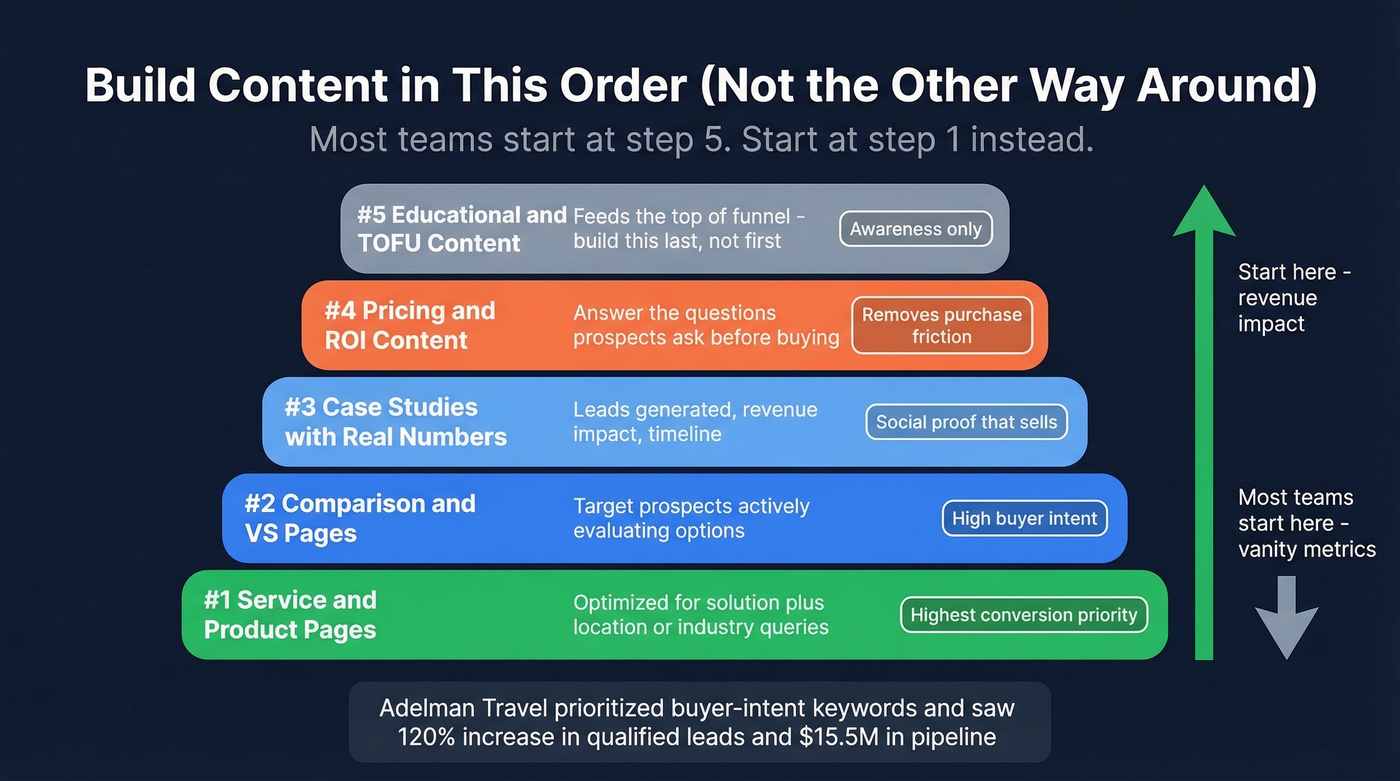 Build Content in This Order (Not the Other Way Around)

Most teams start at step 5. Start at step 1 instead.

#5 Educational and TOFU Content
Feeds the top of funnel - build this last, not first
Awareness only

#4 Pricing and ROI Content
Answer the questions prospects ask before buying
Removes purchase friction

#3 Case Studies with Real Numbers
Leads generated, revenue impact, timeline
Social proof that sells

#2 Comparison and VS Pages
Target prospects actively evaluating options
High buyer intent

#1 Service and Product Pages
Optimized for solution plus location or industry queries
Highest conversion priority

Start here - revenue impact

Most teams start here - vanity metrics

Adelman Travel prioritized buyer-intent keywords and saw 120% increase in qualified leads and $15.5M in pipeline